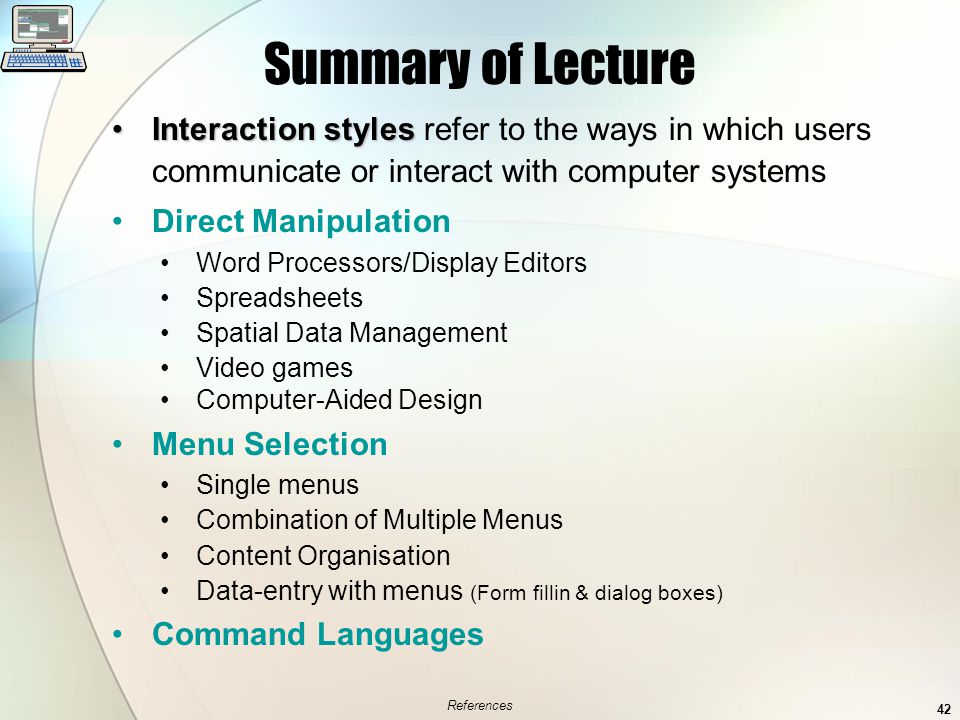 Summary of Lecture

• Interaction styles refer to the ways in which users communicate or interact with computer systems

• Direct Manipulation
  • Word Processors/Display Editors
  • Spreadsheets
  • Spatial Data Management
  • Video games
  • Computer-Aided Design

• Menu Selection
  • Single menus
  • Combination of Multiple Menus
  • Content Organisation
  • Data-entry with menus (Form fillin & dialog boxes)

• Command Languages

References

42